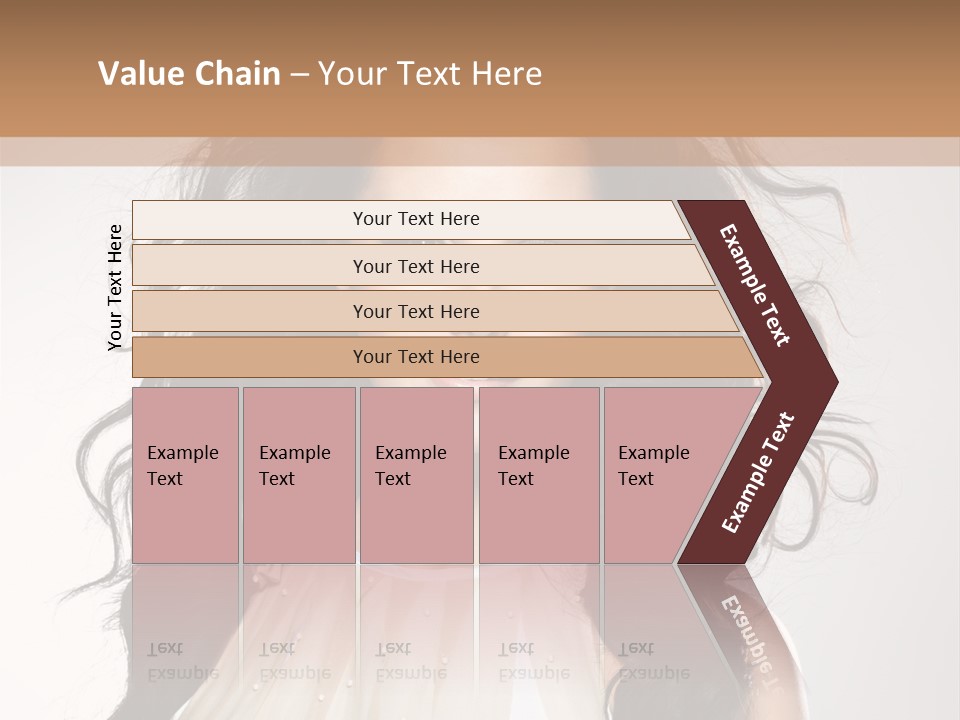 Value Chain – Your Text Here

Your Text Here

Your Text Here

Your Text Here

Your Text Here

Your Text Here

Example Text

Example Text

Example Text

Example Text

Example Text

Example Text

Example Text